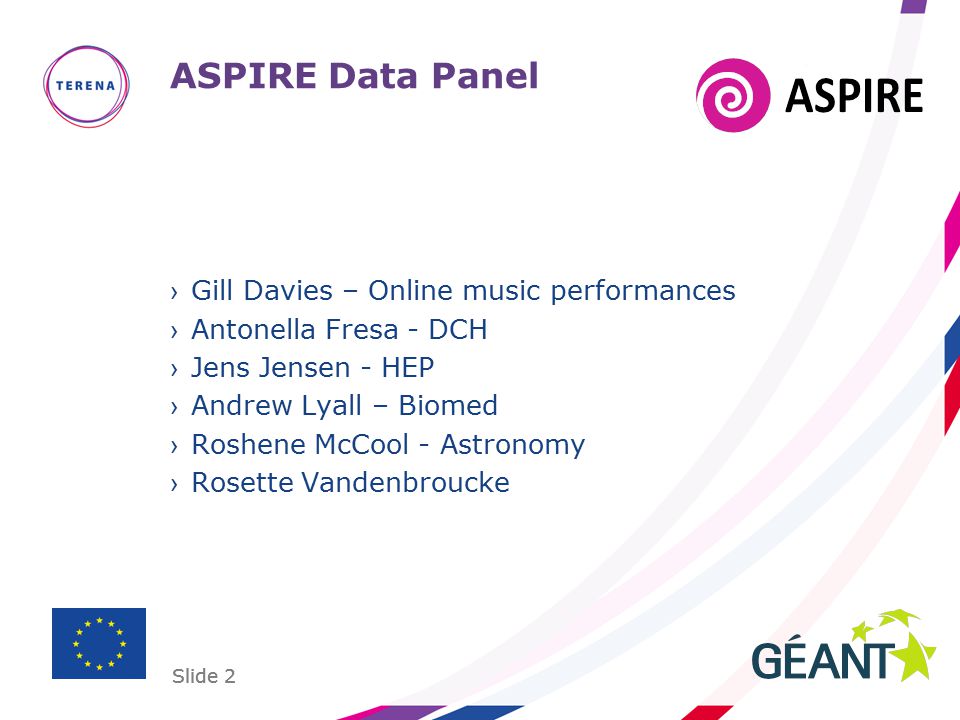 TERENA

ASPIRE Data Panel

ASPIRE

› Gill Davies – Online music performances
› Antonella Fresa - DCH
› Jens Jensen - HEP
› Andrew Lyall – Biomed
› Roshene McCool - Astronomy
› Rosette Vandenbroucke

Slide 2

GÉANT